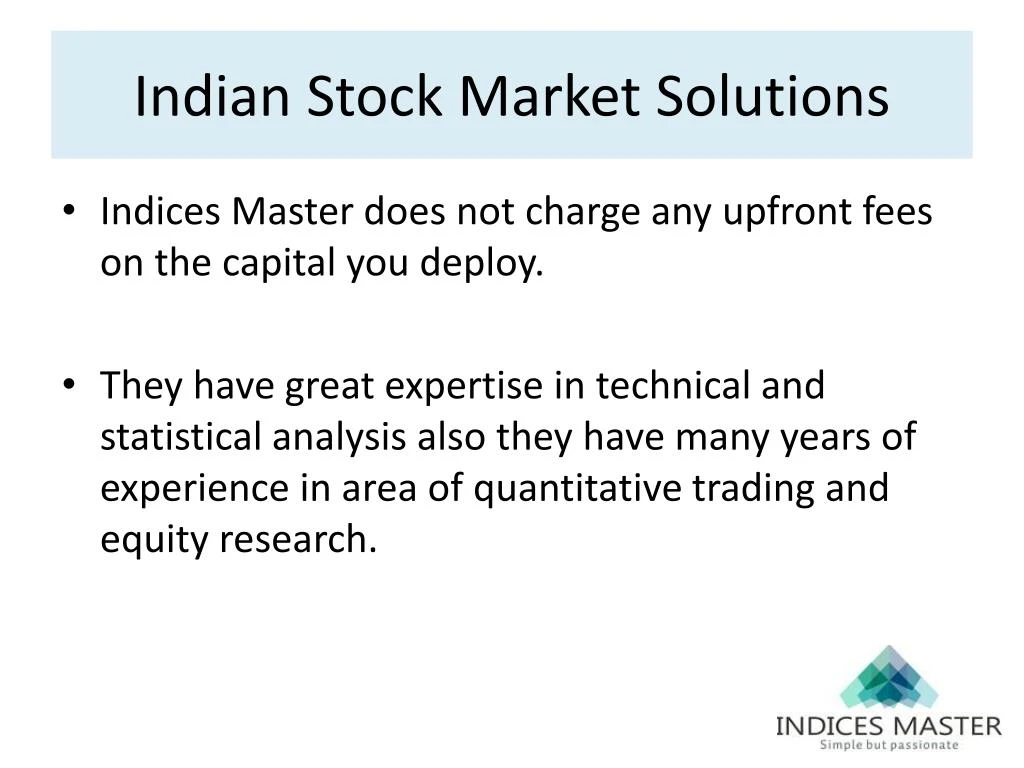 Indian Stock Market Solutions

• Indices Master does not charge any upfront fees on the capital you deploy.

• They have great expertise in technical and statistical analysis also they have many years of experience in area of quantitative trading and equity research.

INDICES MASTER
Simple but passionate